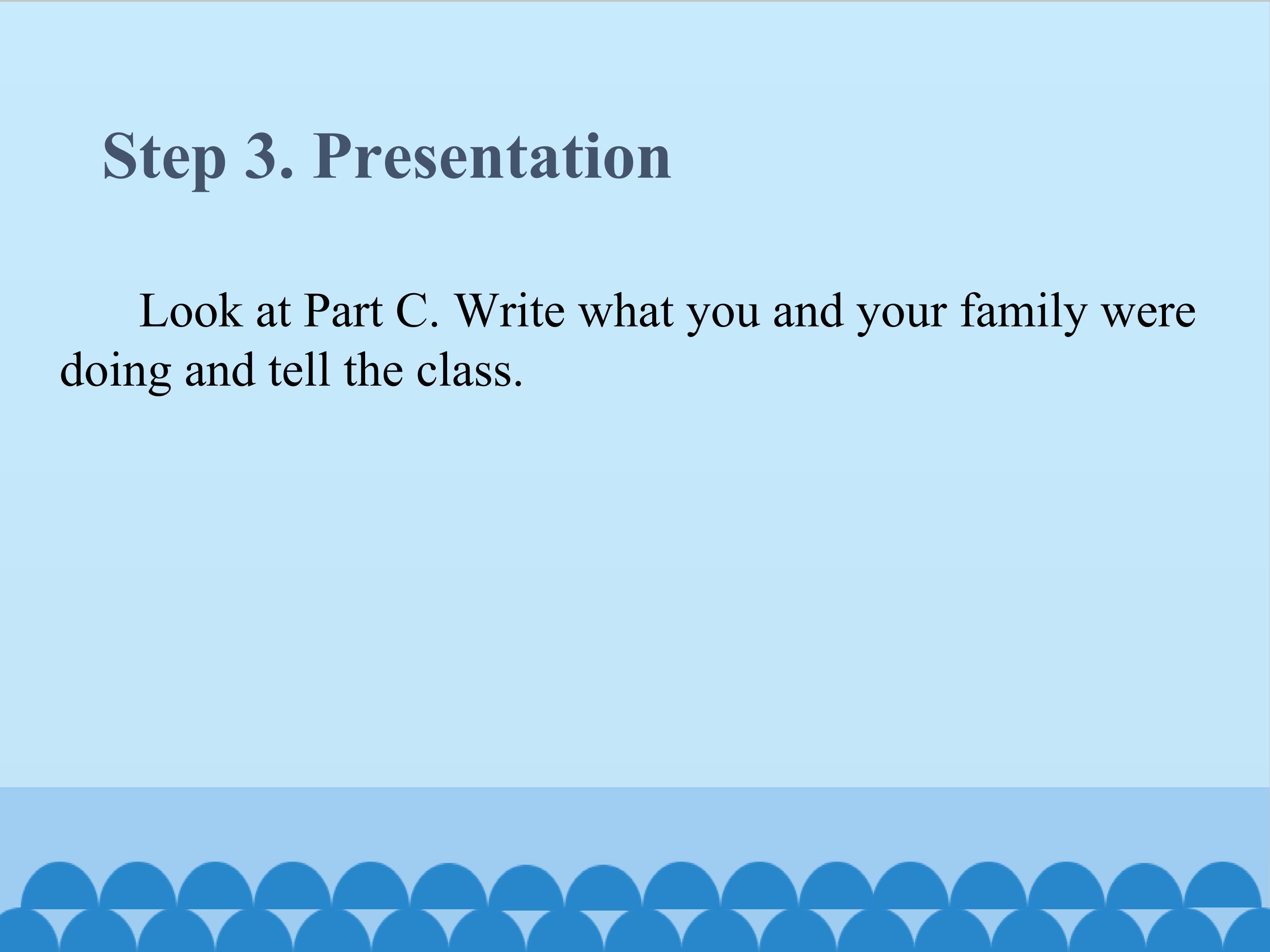 Step 3. Presentation

Look at Part C. Write what you and your family were doing and tell the class.